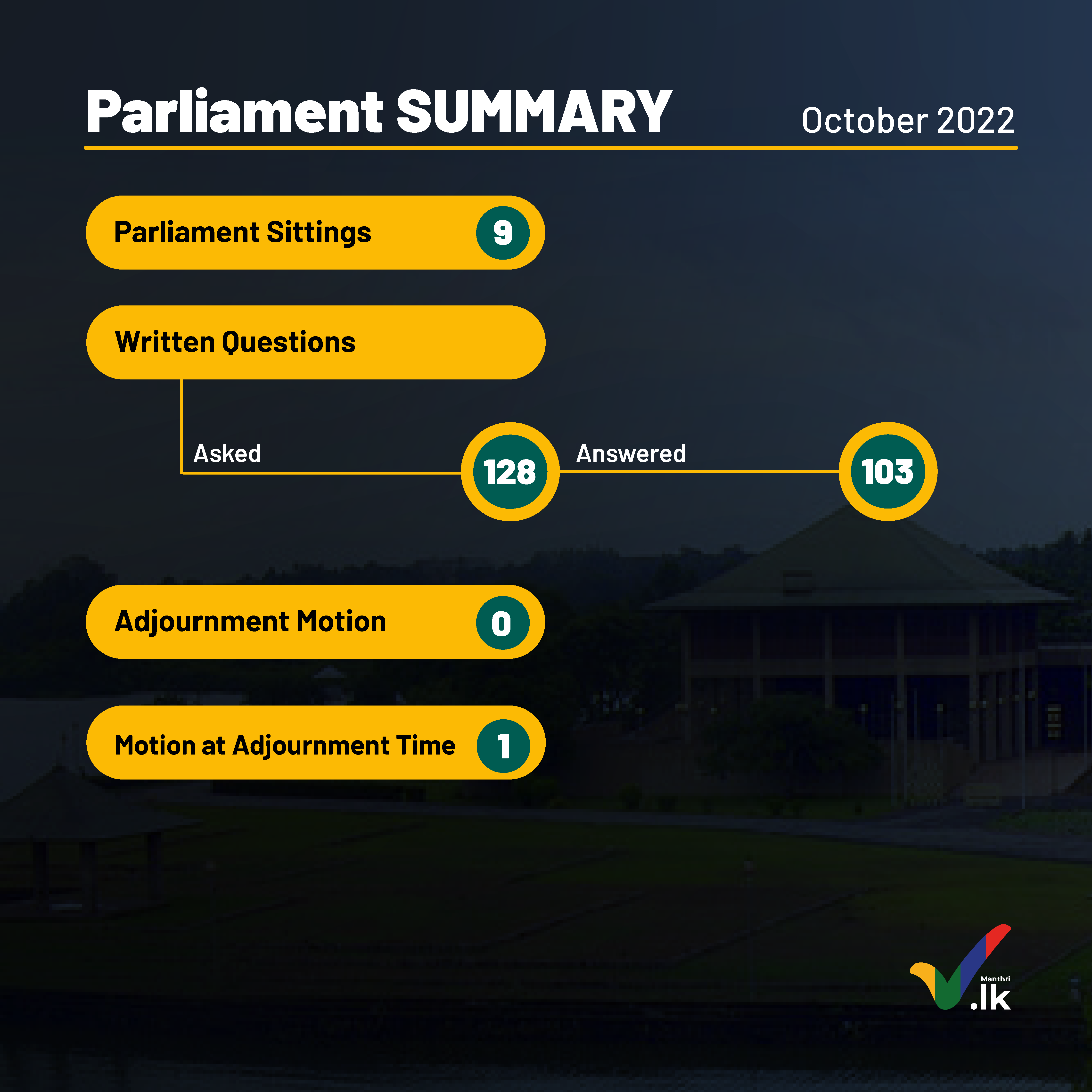 Parliament SUMMARY October 2022

Parliament Sittings 9

Written Questions

Asked 128

Answered 103

Adjournment Motion 0

Motion at Adjournment Time 1

Manthri .lk